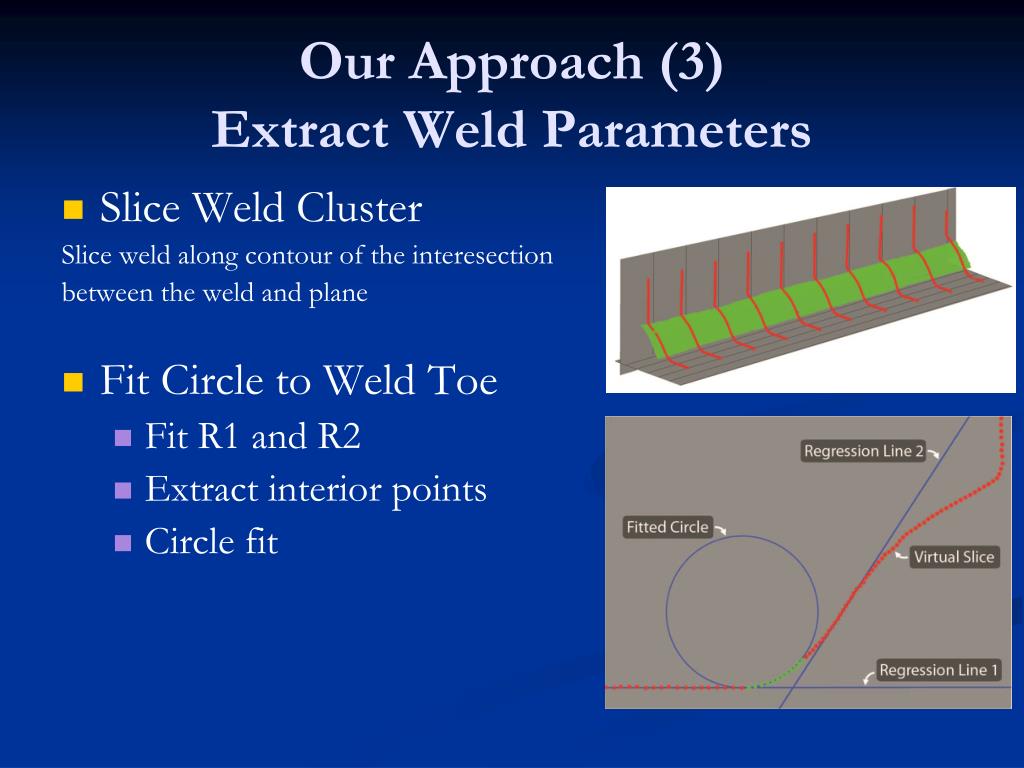 Our Approach (3)
Extract Weld Parameters

Slice Weld Cluster

Slice weld along contour of the interesection between the weld and plane

Fit Circle to Weld Toe

Fit R1 and R2

Extract interior points

Circle fit

Regression Line 2

Fitted Circle

Virtual Slice

Regression Line 1